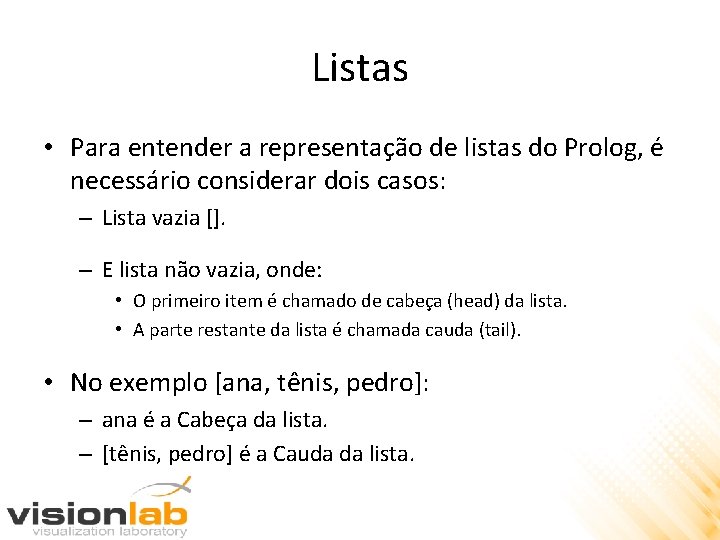 Listas

• Para entender a representação de listas do Prolog, é necessário considerar dois casos:
– Lista vazia [].

– E lista não vazia, onde:
• O primeiro item é chamado de cabeça (head) da lista.
• A parte restante da lista é chamada cauda (tail).

• No exemplo [ana, tênis, pedro]:
– ana é a Cabeça da lista.
– [tênis, pedro] é a Cauda da lista.

visionlab
visualization laboratory